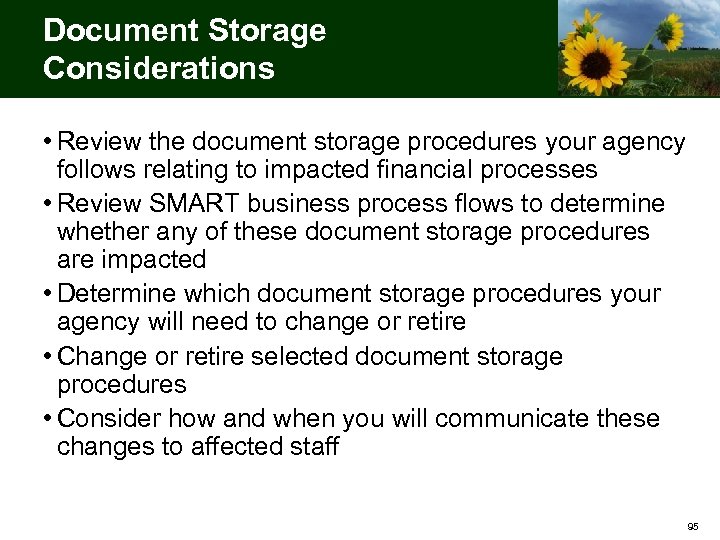 Document Storage Considerations

• Review the document storage procedures your agency follows relating to impacted financial processes
• Review SMART business process flows to determine whether any of these document storage procedures are impacted
• Determine which document storage procedures your agency will need to change or retire
• Change or retire selected document storage procedures
• Consider how and when you will communicate these changes to affected staff

95